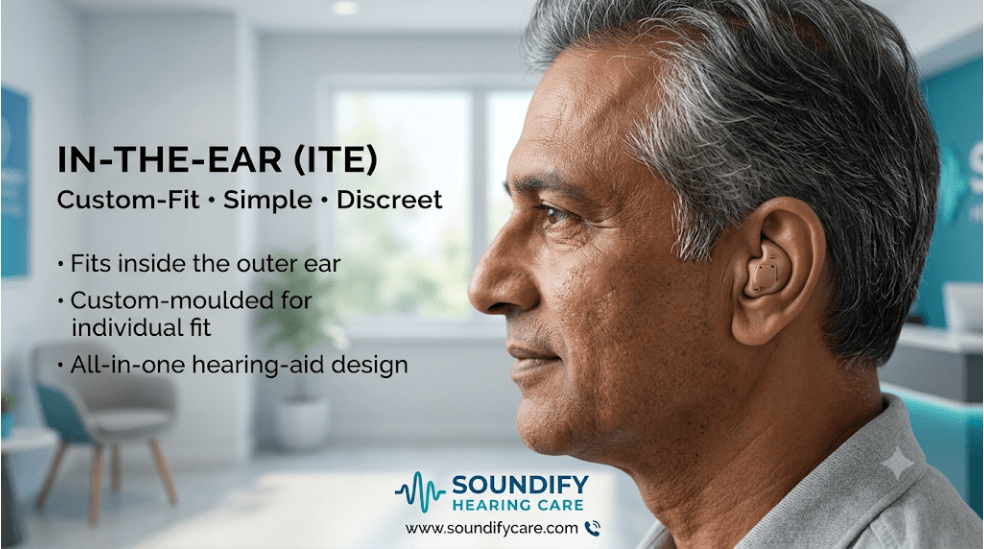 IN-THE-EAR (ITE)
Custom-Fit • Simple • Discreet

• Fits inside the outer ear
• Custom-moulded for individual fit
• All-in-one hearing-aid design

SOUNDIFY
HEARING CARE
www.soundifycare.com